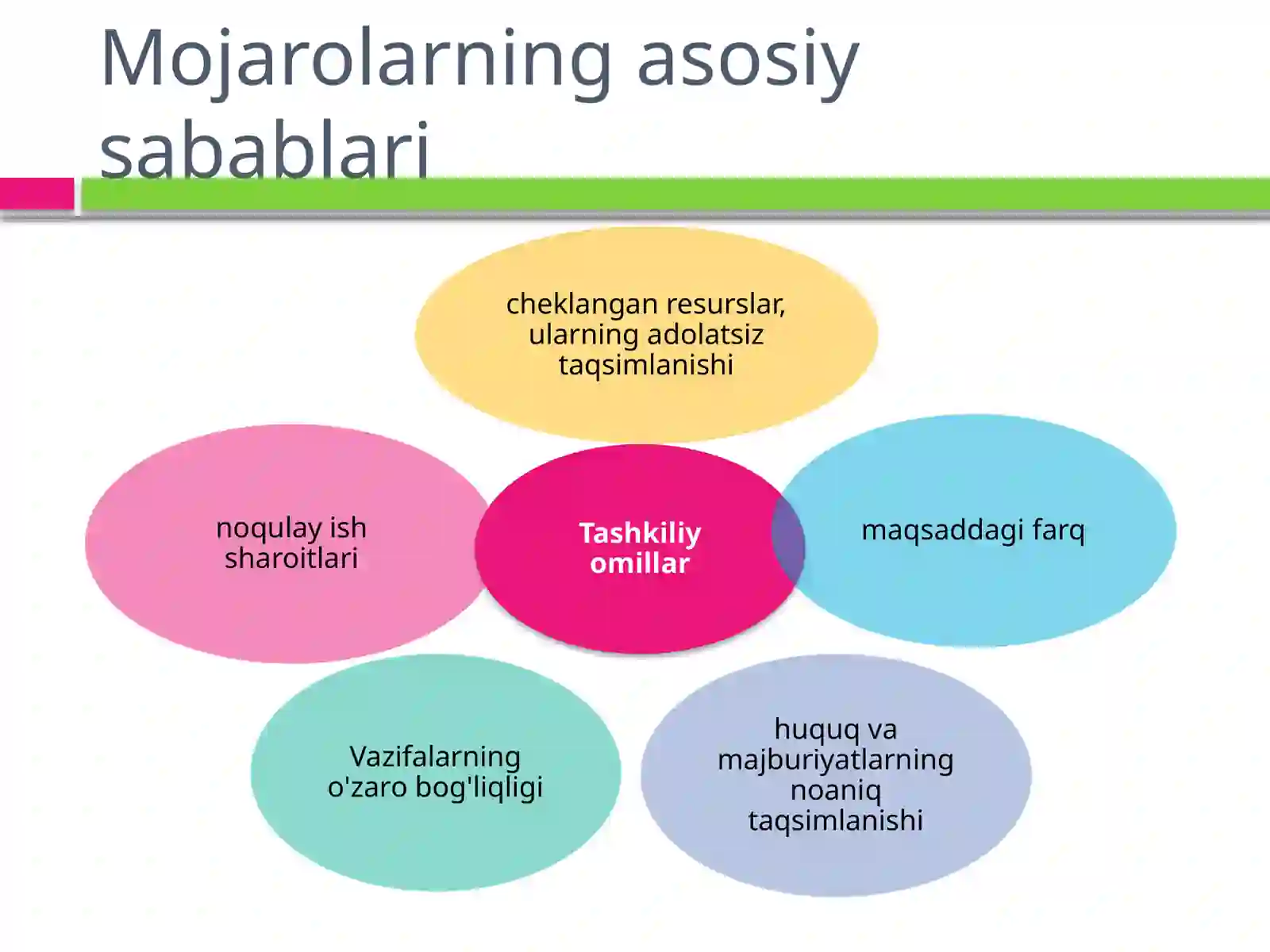 Mojarolarning asosiy sabablari

cheklangan resurslar, ularning adolatsiz taqsimlanishi

noqulay ish sharoitlari

Tashkiliy omillar

maqsaddagi farq

Vazifalarning o'zaro bog'liqligi

huquq va majburiyatlarning noaniq taqsimlanishi